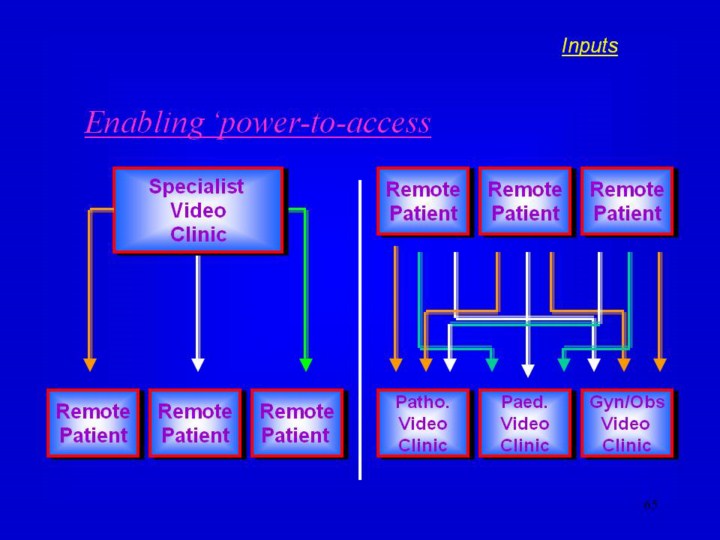 Inputs

Enabling 'power-to-access

Specialist Video Clinic

Remote Patient

Remote Patient

Remote Patient

Remote Patient

Remote Patient

Remote Patient

Patho. Video Clinic

Paed. Video Clinic

Gyn/Obs Video Clinic

65